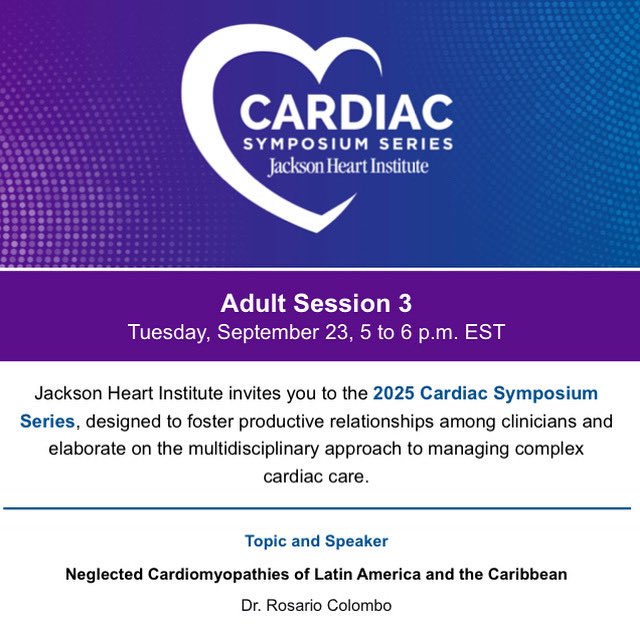 CARDIAC
SYMPOSIUM SERIES
Jackson Heart Institute

Adult Session 3
Tuesday, September 23, 5 to 6 p.m. EST

Jackson Heart Institute invites you to the 2025 Cardiac Symposium Series, designed to foster productive relationships among clinicians and elaborate on the multidisciplinary approach to managing complex cardiac care.

Topic and Speaker

Neglected Cardiomyopathies of Latin America and the Caribbean

Dr. Rosario Colombo